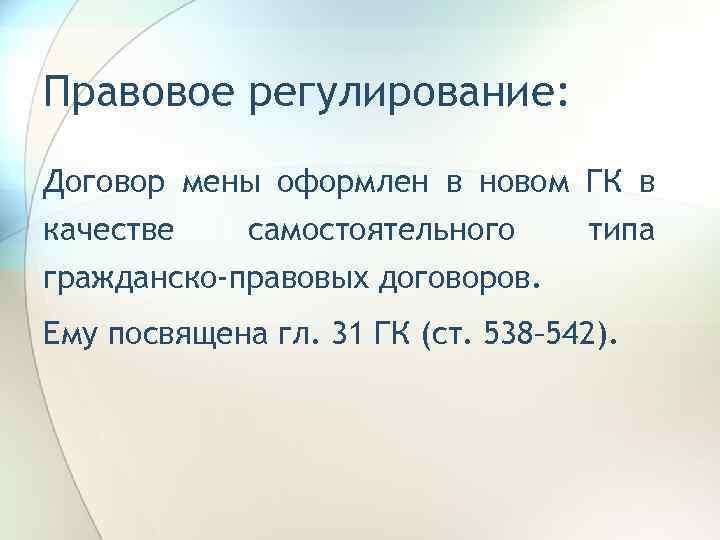 Правовое регулирование:

Договор мены оформлен в новом ГК в качестве самостоятельного типа гражданско-правовых договоров.

Ему посвящена гл. 31 ГК (ст. 538–542).